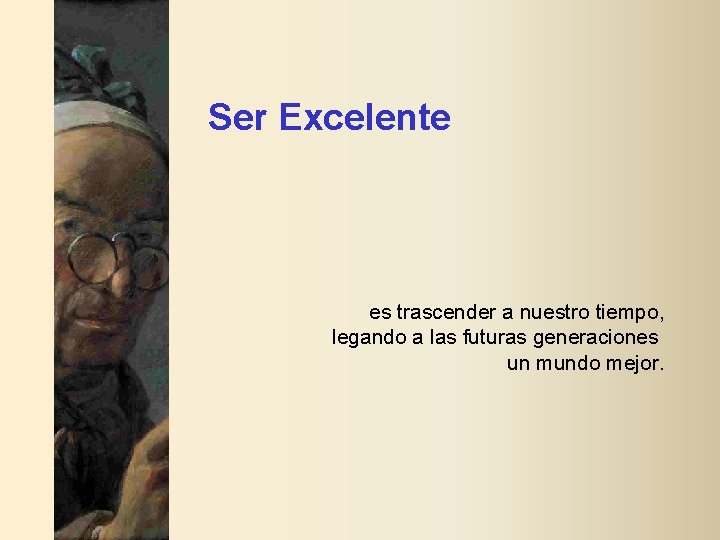 Ser Excelente

es trascender a nuestro tiempo, legando a las futuras generaciones un mundo mejor.